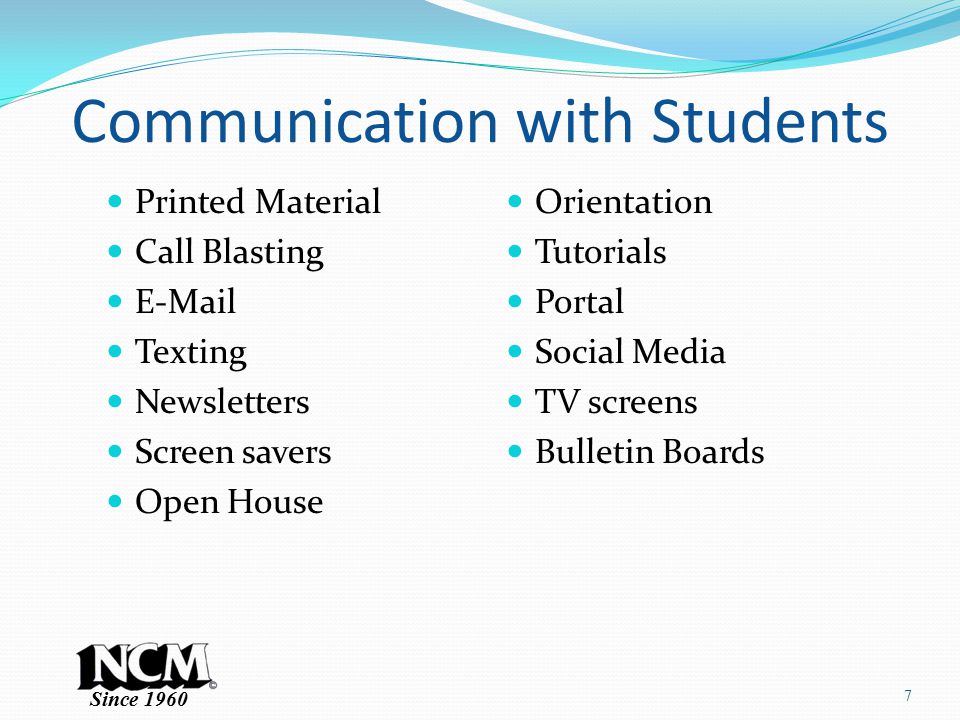 Communication with Students

- Printed Material
- Call Blasting
- E-Mail
- Texting
- Newsletters
- Screen savers
- Open House

- Orientation
- Tutorials
- Portal
- Social Media
- TV screens
- Bulletin Boards

NCM ©
Since 1960

7